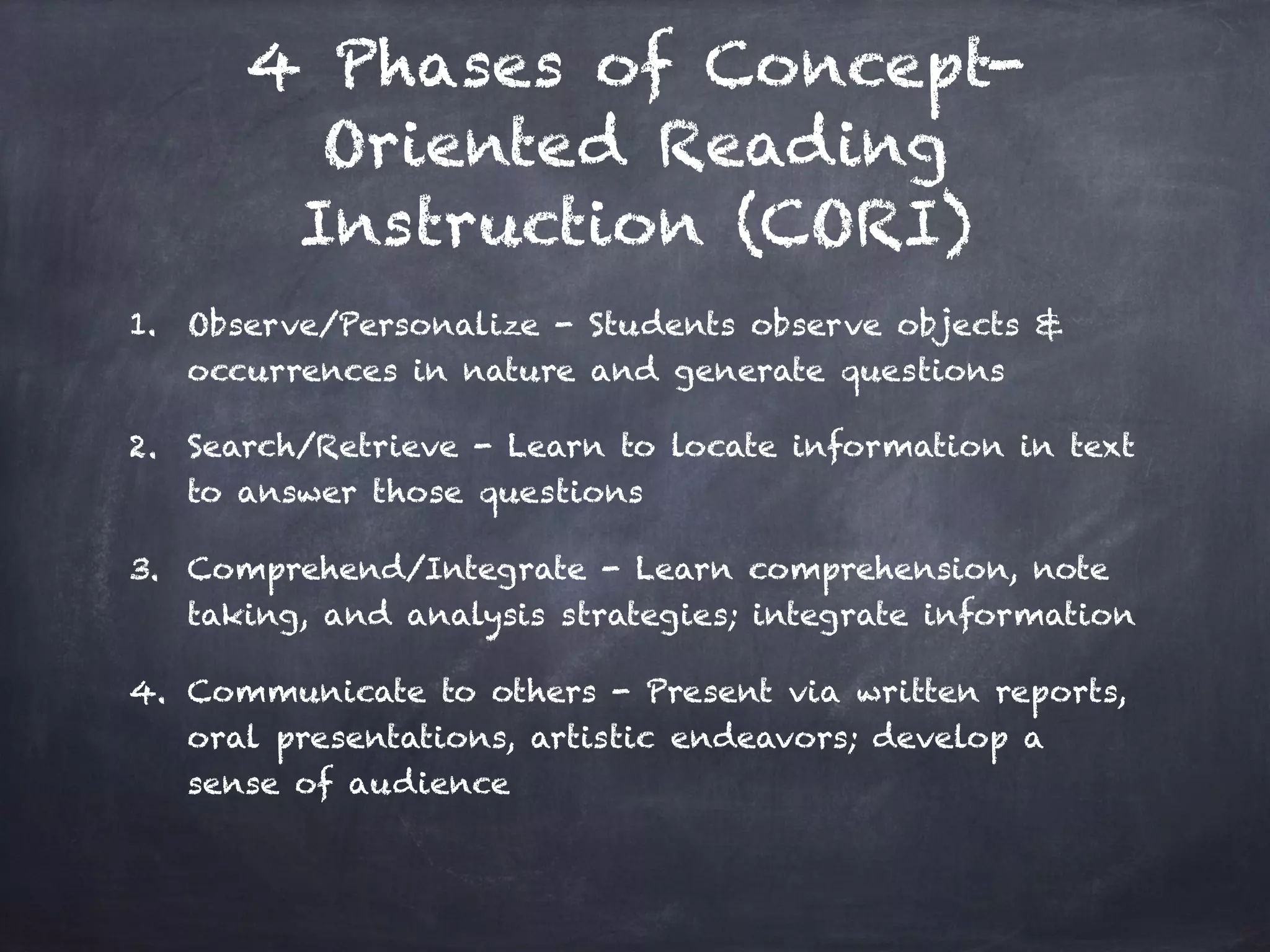 4 Phases of Concept-Oriented Reading Instruction (CORI)

1. Observe/Personalize - Students observe objects & occurrences in nature and generate questions

2. Search/Retrieve - Learn to locate information in text to answer those questions

3. Comprehend/Integrate - Learn comprehension, note taking, and analysis strategies; integrate information

4. Communicate to others - Present via written reports, oral presentations, artistic endeavors; develop a sense of audience